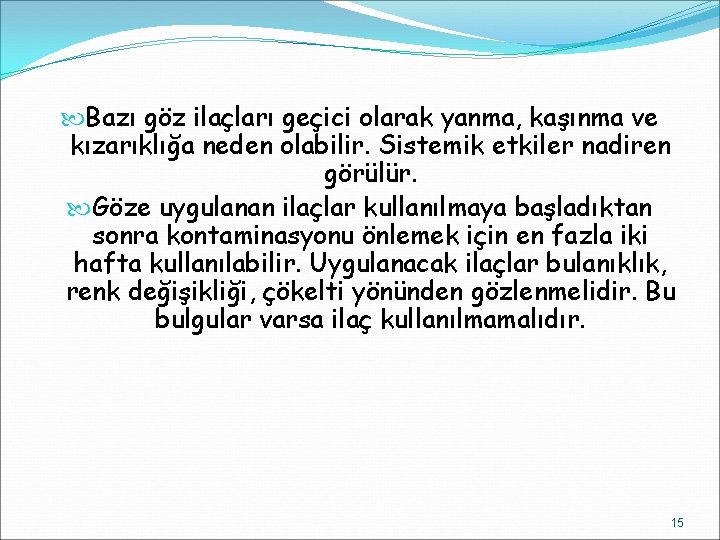 Bazı göz ilaçları geçici olarak yanma, kaşınma ve kızarıklığa neden olabilir. Sistemik etkiler nadiren görülür.

Göze uygulanan ilaçlar kullanılmaya başladıktan sonra kontaminasyonu önlemek için en fazla iki hafta kullanılabilir. Uygulanacak ilaçlar bulanıklık, renk değişikliği, çökelti yönünden gözlenmelidir. Bu bulgular varsa ilaç kullanılmamalıdır.

15